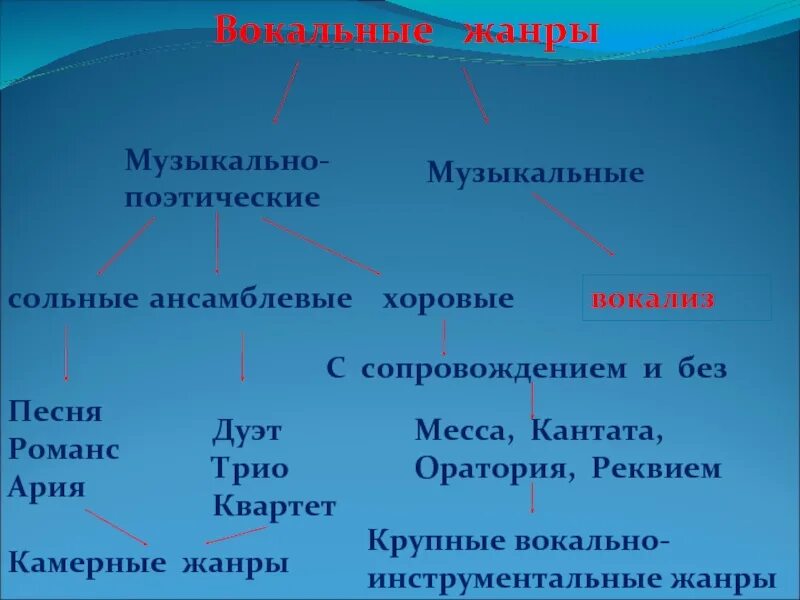 Вокальные жанры

Музыкально-поэтические

Музыкальные

сольные ансамблевые хоровые

вокализ

С сопровождением и без

Песня
Романс
Ария

Дуэт
Трио
Квартет

Месса, Кантата,
Оратория, Реквием

Камерные жанры

Крупные вокально-инструментальные жанры